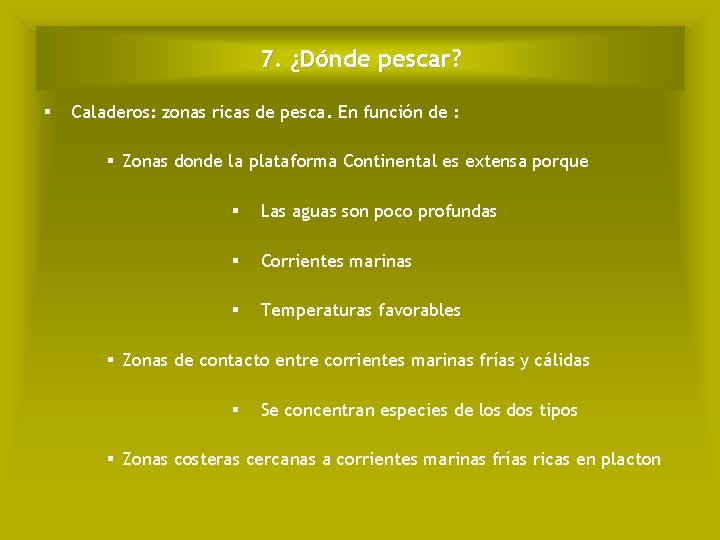 7. ¿Dónde pescar?

▪ Caladeros: zonas ricas de pesca. En función de :

▪ Zonas donde la plataforma Continental es extensa porque

▪ Las aguas son poco profundas

▪ Corrientes marinas

▪ Temperaturas favorables

▪ Zonas de contacto entre corrientes marinas frías y cálidas

▪ Se concentran especies de los dos tipos

▪ Zonas costeras cercanas a corrientes marinas frías ricas en placton